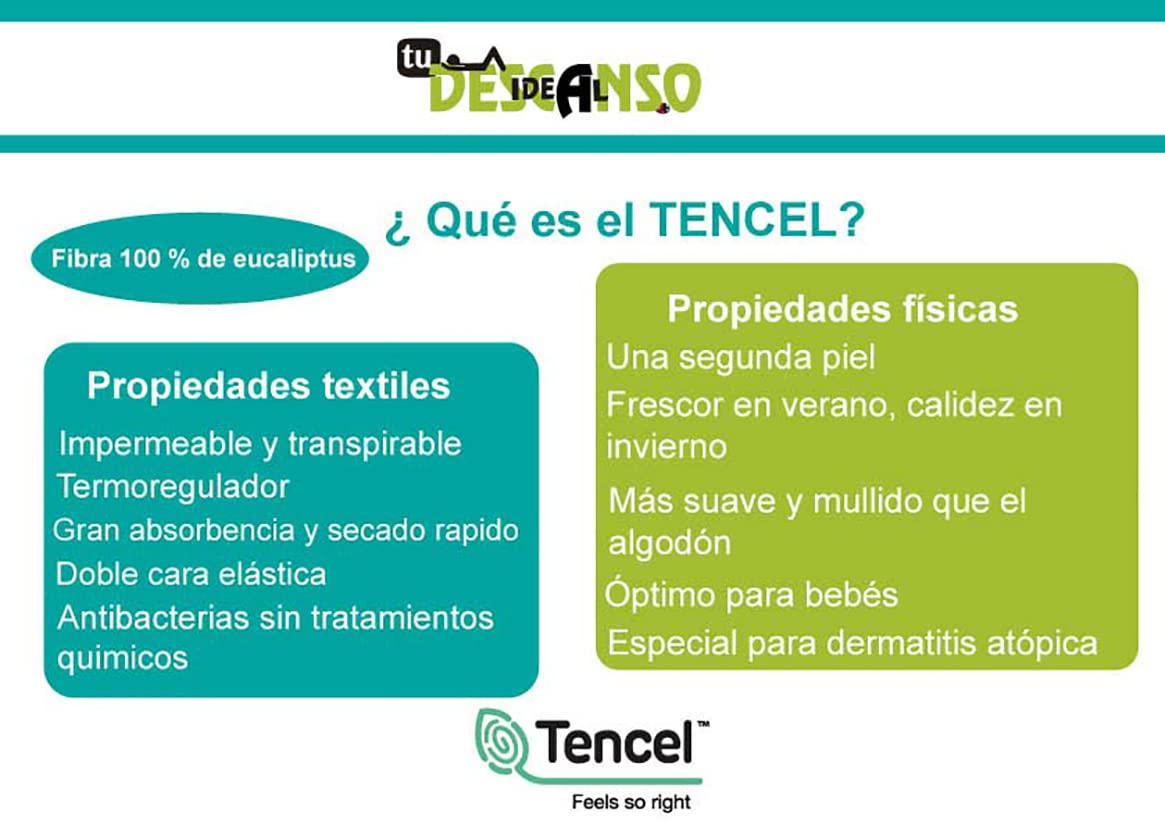 tu DESCANSO IDEAL

¿ Qué es el TENCEL?

Fibra 100 % de eucaliptus

Propiedades textiles
Impermeable y transpirable
Termoregulador
Gran absorbencia y secado rapido
Doble cara elástica
Antibacterias sin tratamientos quimicos

Propiedades físicas
Una segunda piel
Frescor en verano, calidez en invierno
Más suave y mullido que el algodón
Óptimo para bebés
Especial para dermatitis atópica

Tencel™
Feels so right